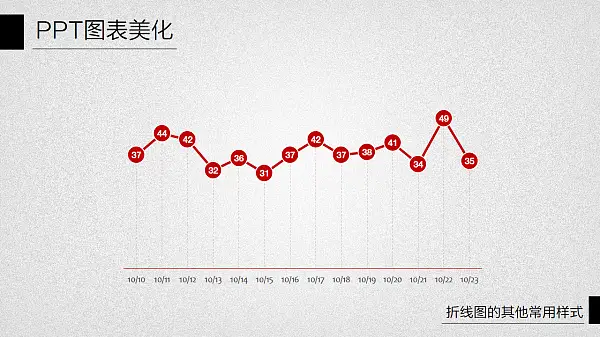 PPT图表美化

37 44 42 32 36 31 37 42 37 38 41 34 49 35

10/10 10/11 10/12 10/13 10/14 10/15 10/16 10/17 10/18 10/19 10/20 10/21 10/22 10/23

折线图的其他常用样式